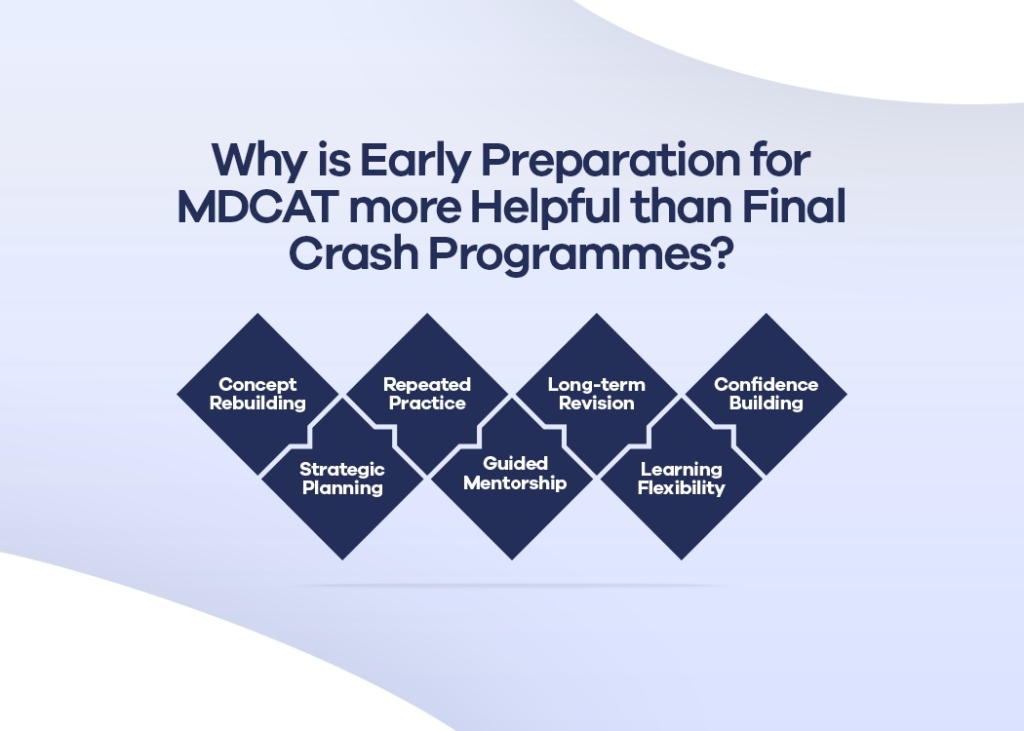 Why is Early Preparation for MDCAT more Helpful than Final Crash Programmes?

Concept Rebuilding

Strategic Planning

Repeated Practice

Guided Mentorship

Long-term Revision

Learning Flexibility

Confidence Building